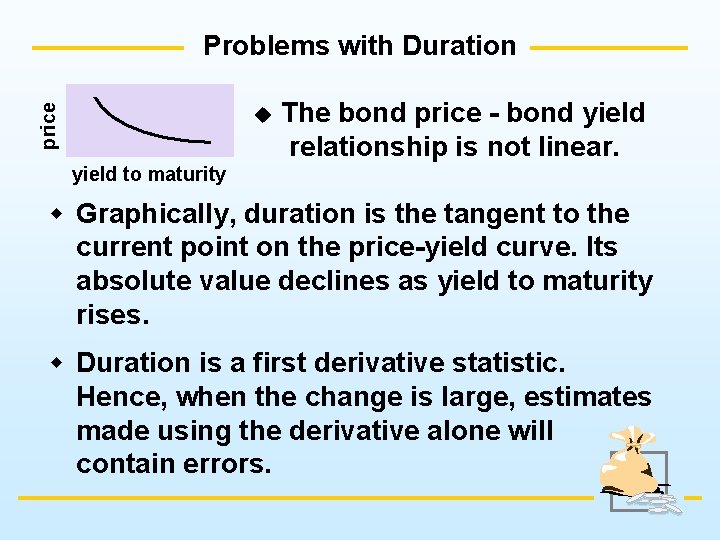 Problems with Duration

price

yield to maturity

◆ The bond price - bond yield relationship is not linear.

◆ Graphically, duration is the tangent to the current point on the price-yield curve. Its absolute value declines as yield to maturity rises.

◆ Duration is a first derivative statistic. Hence, when the change is large, estimates made using the derivative alone will contain errors.